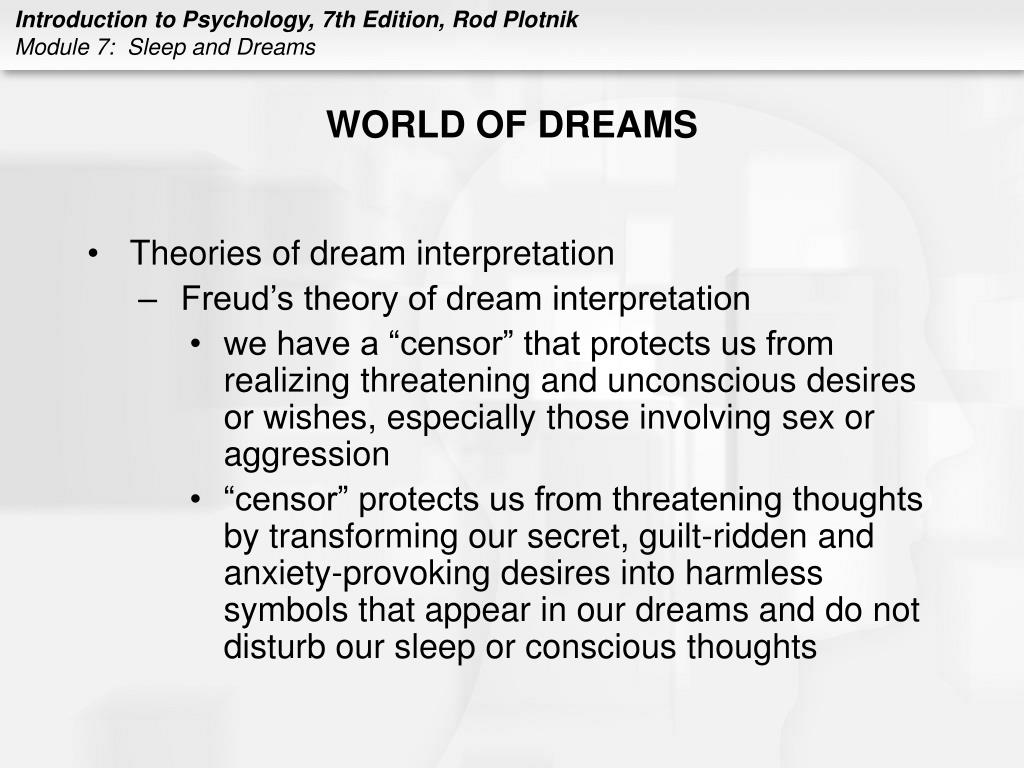 Introduction to Psychology, 7th Edition, Rod Plotnik
Module 7: Sleep and Dreams

WORLD OF DREAMS

• Theories of dream interpretation
– Freud’s theory of dream interpretation
• we have a “censor” that protects us from realizing threatening and unconscious desires or wishes, especially those involving sex or aggression
• “censor” protects us from threatening thoughts by transforming our secret, guilt-ridden and anxiety-provoking desires into harmless symbols that appear in our dreams and do not disturb our sleep or conscious thoughts